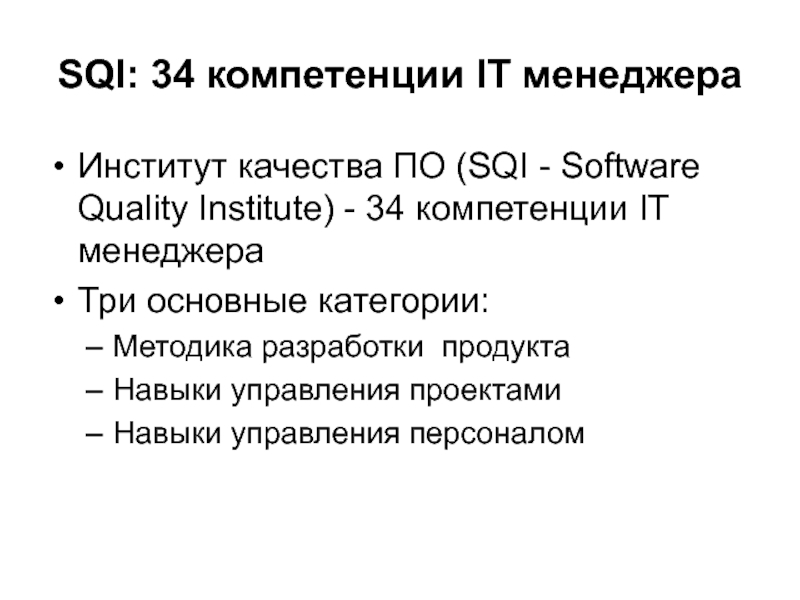 SQI: 34 компетенции IT менеджера

• Институт качества ПО (SQI - Software Quality Institute) - 34 компетенции IT менеджера
• Три основные категории:
– Методика разработки продукта
– Навыки управления проектами
– Навыки управления персоналом